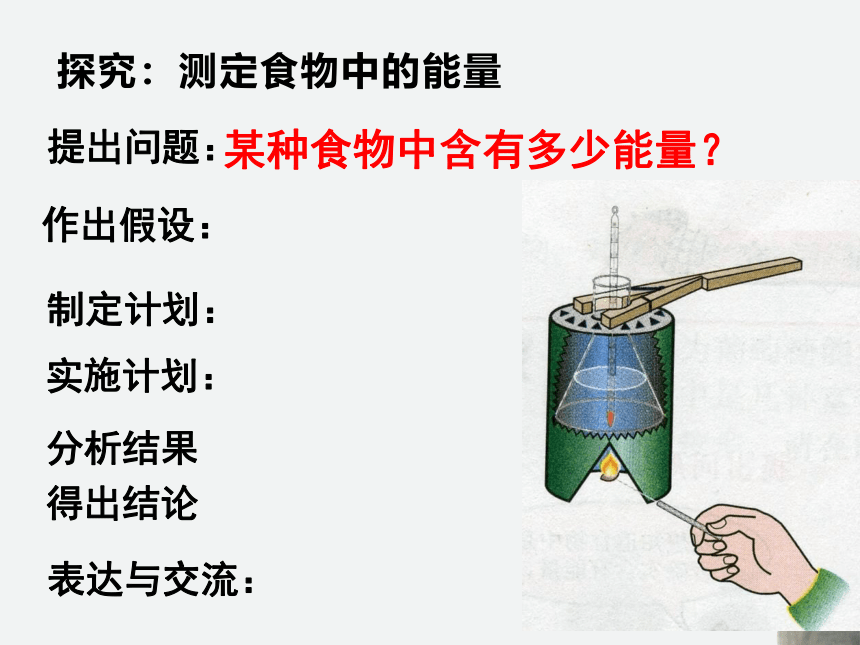 探究：测定食物中的能量

提出问题：某种食物中含有多少能量？

作出假设：

制定计划：

实施计划：

分析结果
得出结论

表达与交流：